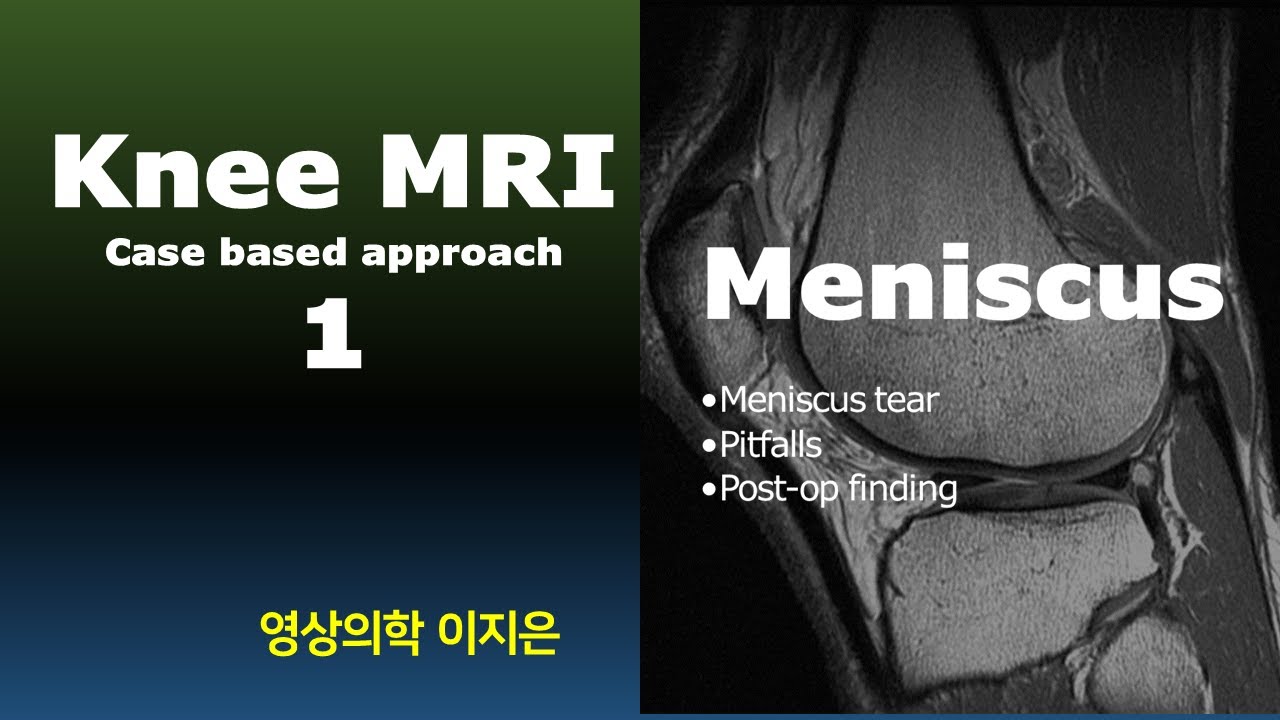 Knee MRI
Case based approach
1

영상의학 이지은

Meniscus

•Meniscus tear
•Pitfalls
•Post-op finding